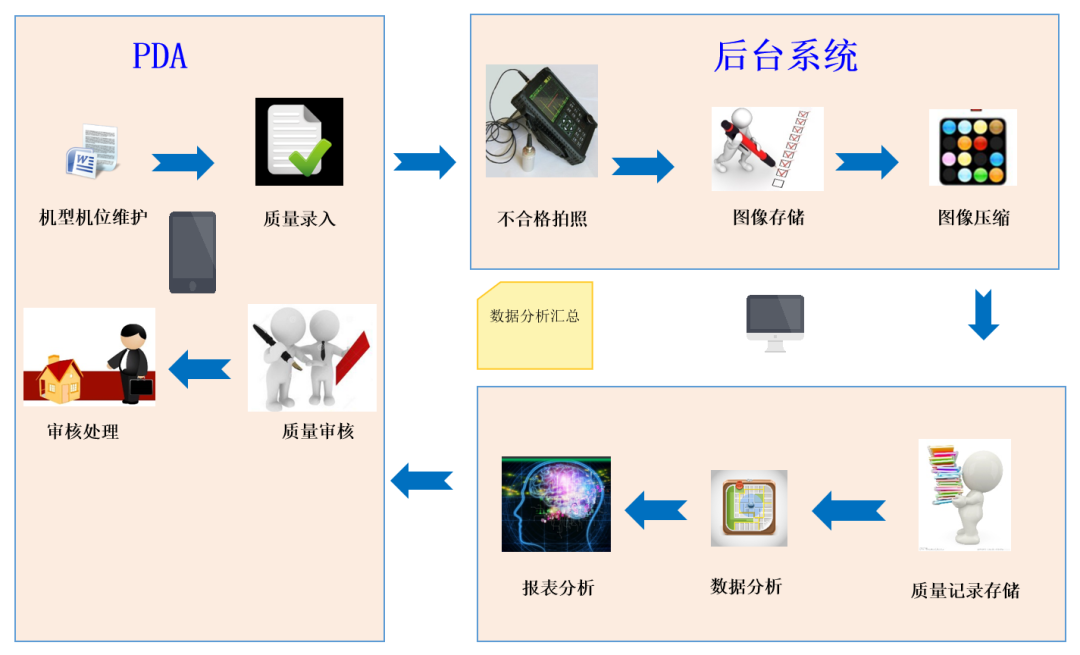 PDA

机型机位维护

质量录入

审核处理

质量审核

后台系统

不合格拍照

图像存储

图像压缩

数据分析汇总

报表分析

数据分析

质量记录存储